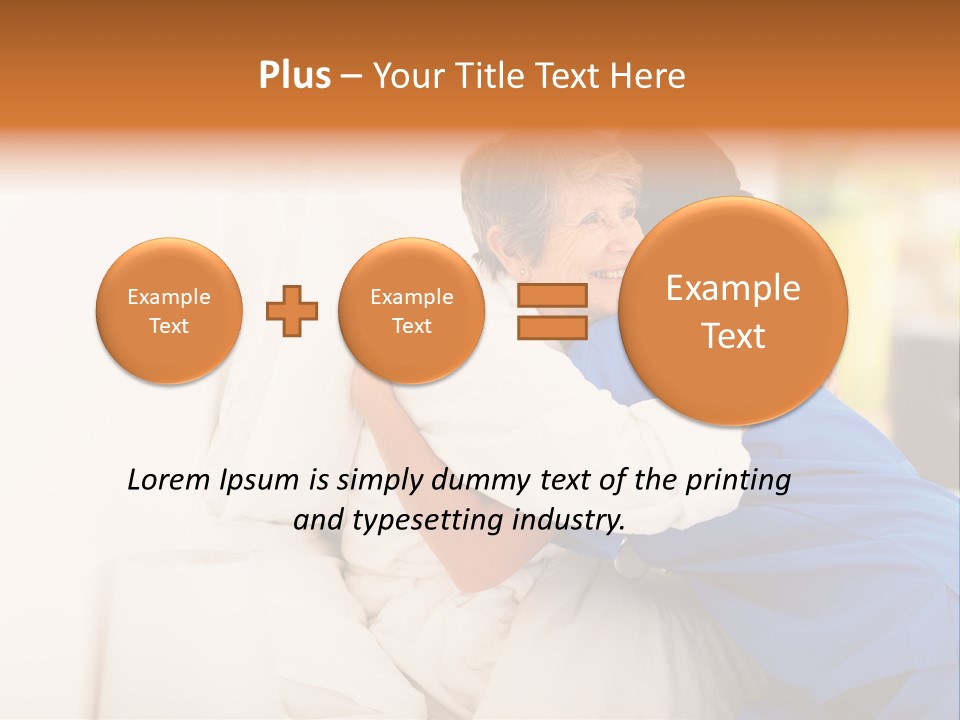 Plus – Your Title Text Here

Example Text

Example Text

Example Text

Lorem Ipsum is simply dummy text of the printing and typesetting industry.